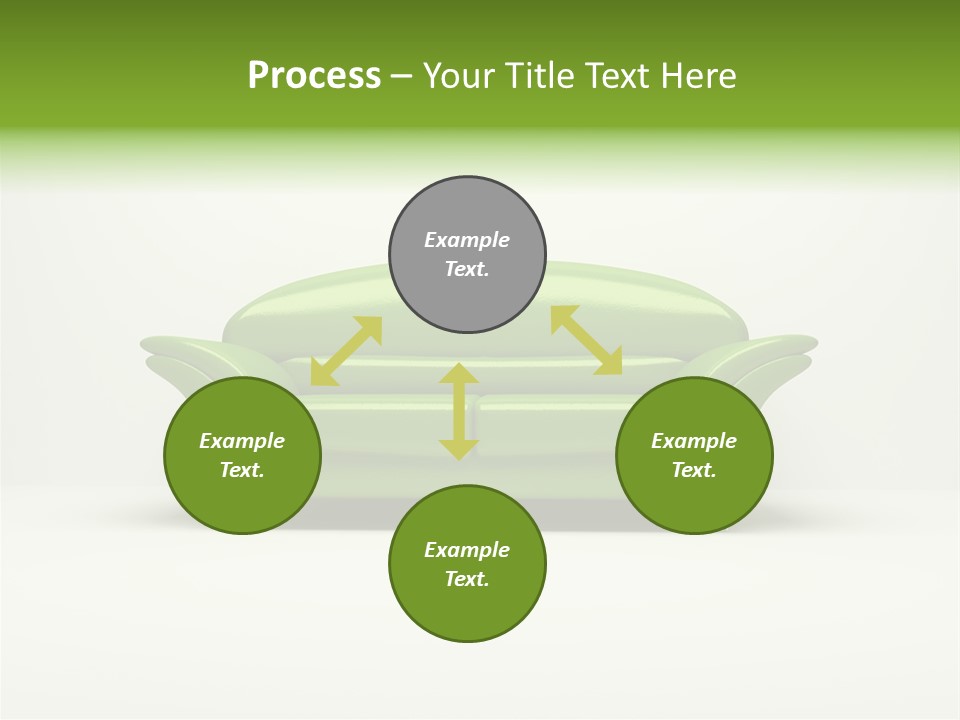 Process – Your Title Text Here

Example Text.

Example Text.

Example Text.

Example Text.